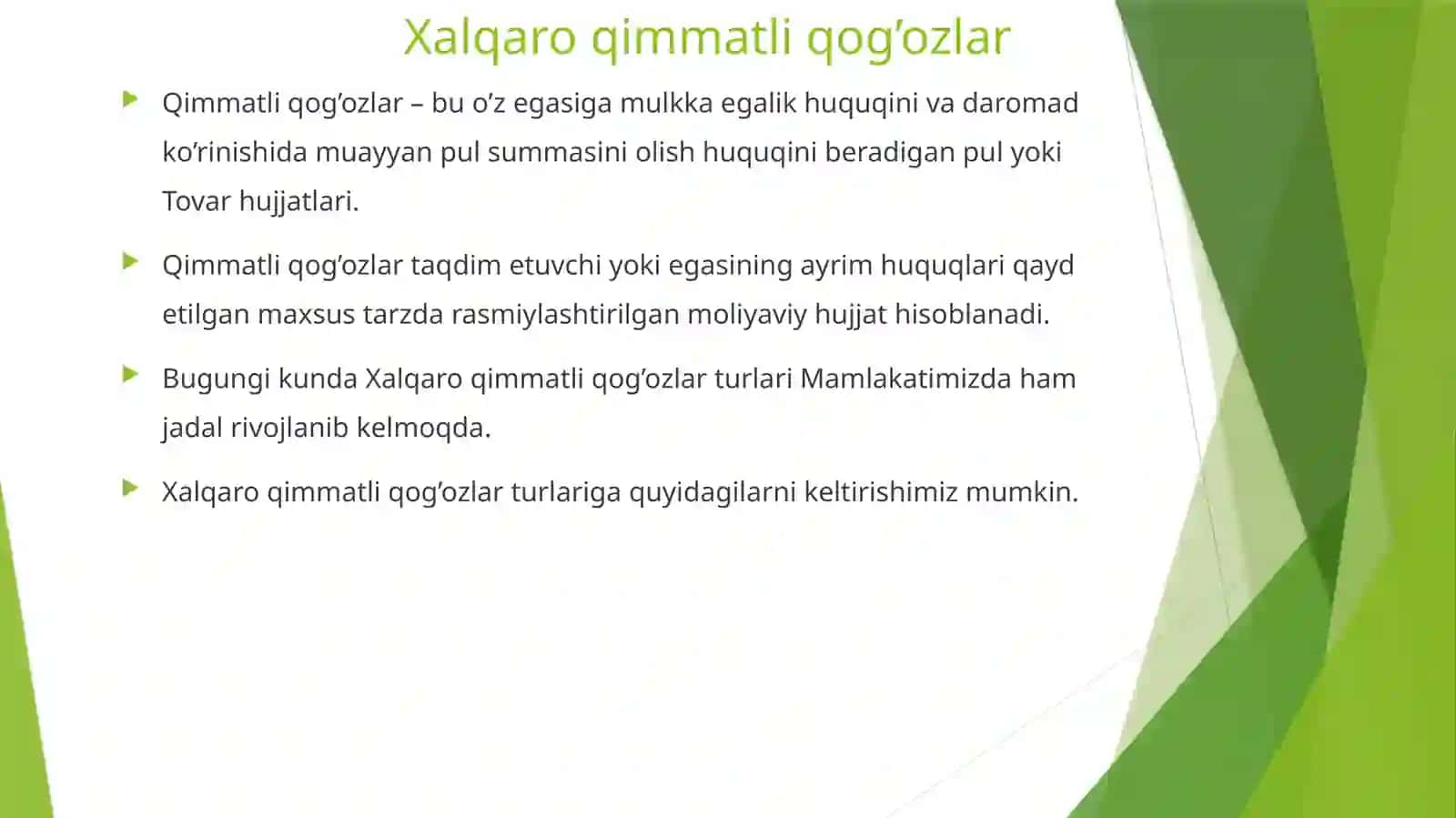 Xalqaro qimmatli qog’ozlar

Qimmatli qog’ozlar – bu o’z egasiga mulkka egalik huquqini va daromad ko’rinishida muayyan pul summasini olish huquqini beradigan pul yoki Tovar hujjatlari.

Qimmatli qog’ozlar taqdim etuvchi yoki egasining ayrim huquqlari qayd etilgan maxsus tarzda rasmiylashtirilgan moliyaviy hujjat hisoblanadi.

Bugungi kunda Xalqaro qimmatli qog’ozlar turlari Mamlakatimizda ham jadal rivojlanib kelmoqda.

Xalqaro qimmatli qog’ozlar turlariga quyidagilarni keltirishimiz mumkin.